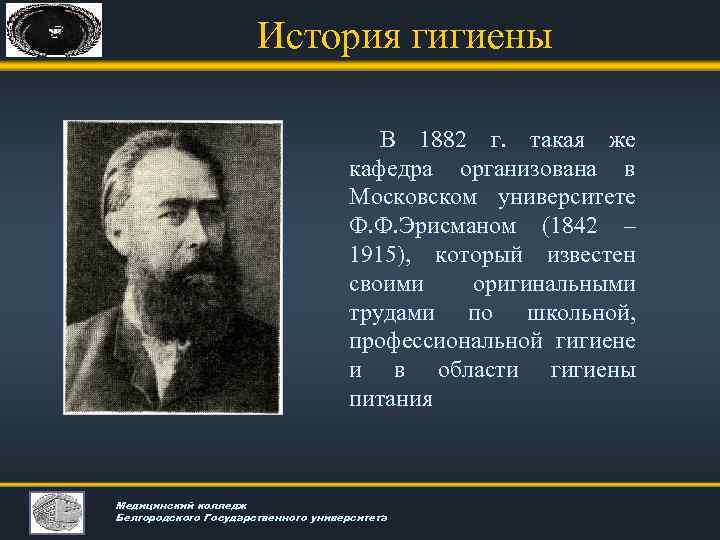 История гигиены

В 1882 г. такая же кафедра организована в Московском университете Ф.Ф.Эрисманом (1842 – 1915), который известен своими оригинальными трудами по школьной, профессиональной гигиене и в области гигиены питания

Медицинский колледж
Белгородского Государственного университета